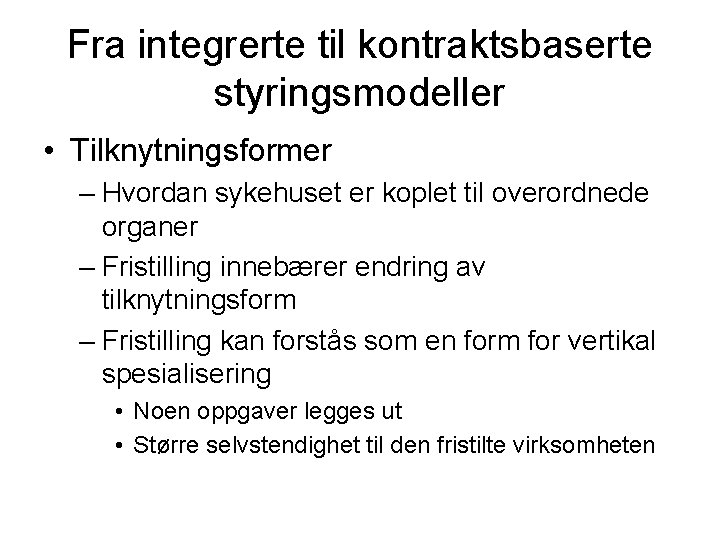 Fra integrerte til kontraktsbaserte styringsmodeller

• Tilknytningsformer
– Hvordan sykehuset er koplet til overordnede organer
– Fristilling innebærer endring av tilknytningsform
– Fristilling kan forstås som en form for vertikal spesialisering
• Noen oppgaver legges ut
• Større selvstendighet til den fristilte virksomheten